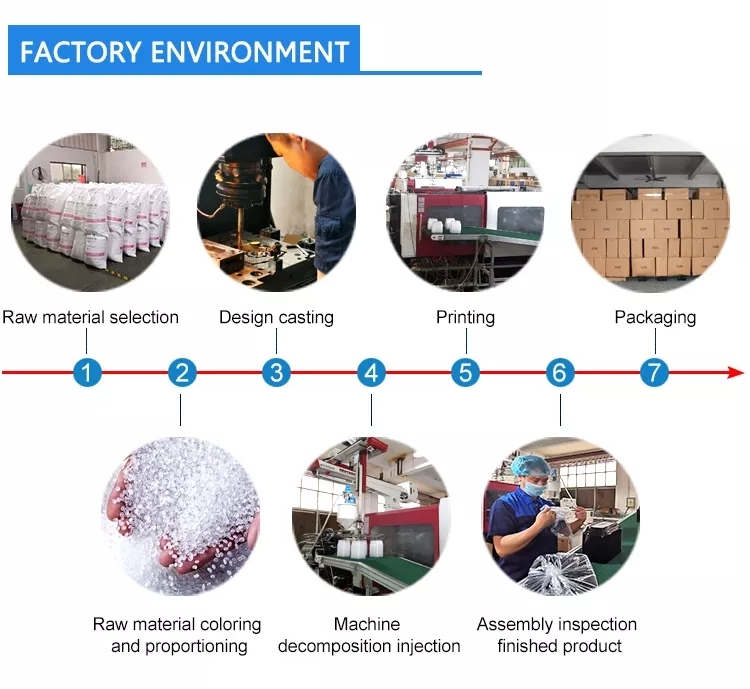 FACTORY ENVIRONMENT

Raw material selection

Design casting

Printing

Packaging

1
2
3
4
5
6
7

Raw material coloring and proportioning

Machine decomposition injection

Assembly inspection finished product